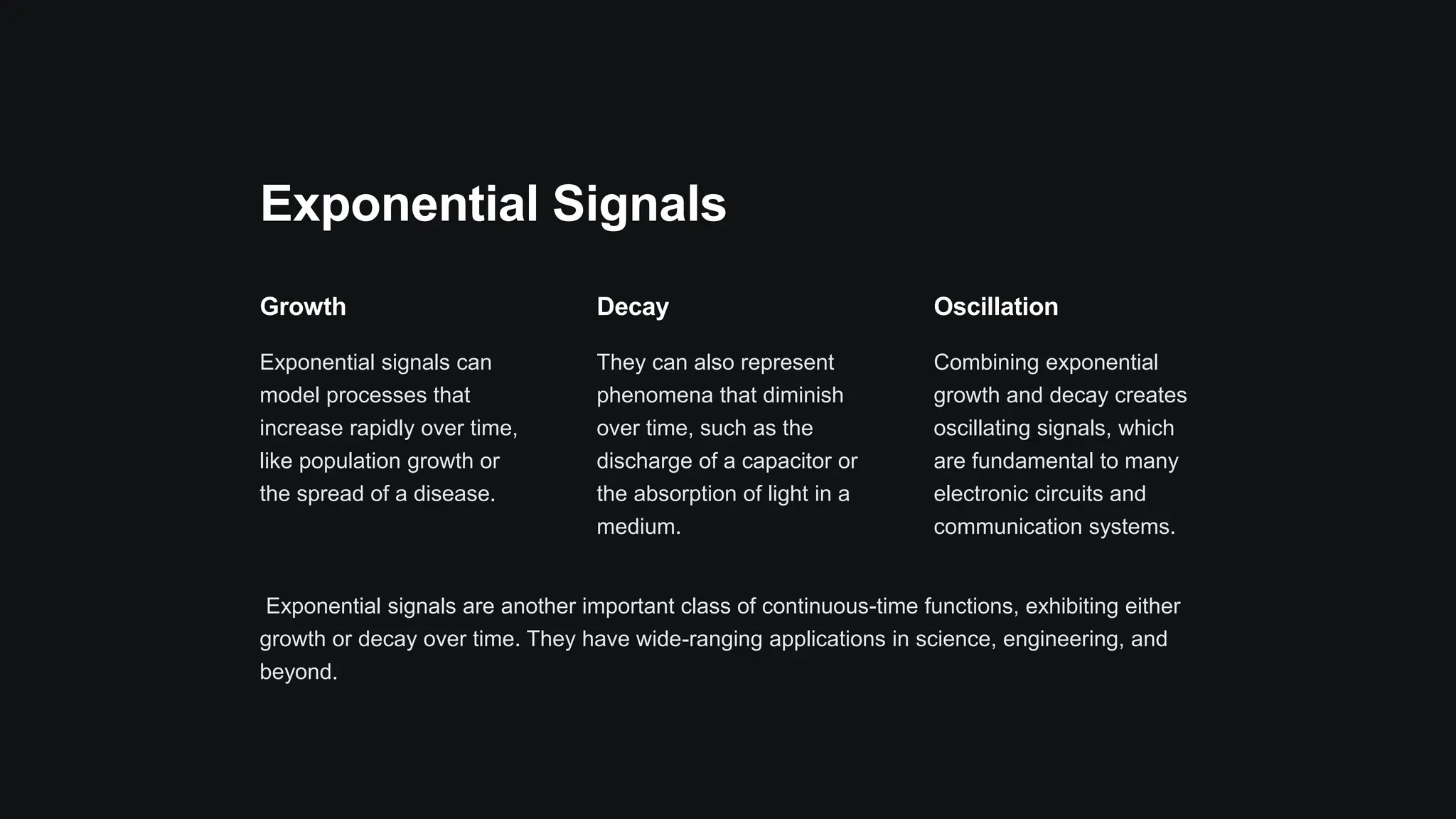 Exponential Signals

Growth

Exponential signals can model processes that increase rapidly over time, like population growth or the spread of a disease.

Decay

They can also represent phenomena that diminish over time, such as the discharge of a capacitor or the absorption of light in a medium.

Oscillation

Combining exponential growth and decay creates oscillating signals, which are fundamental to many electronic circuits and communication systems.

Exponential signals are another important class of continuous-time functions, exhibiting either growth or decay over time. They have wide-ranging applications in science, engineering, and beyond.